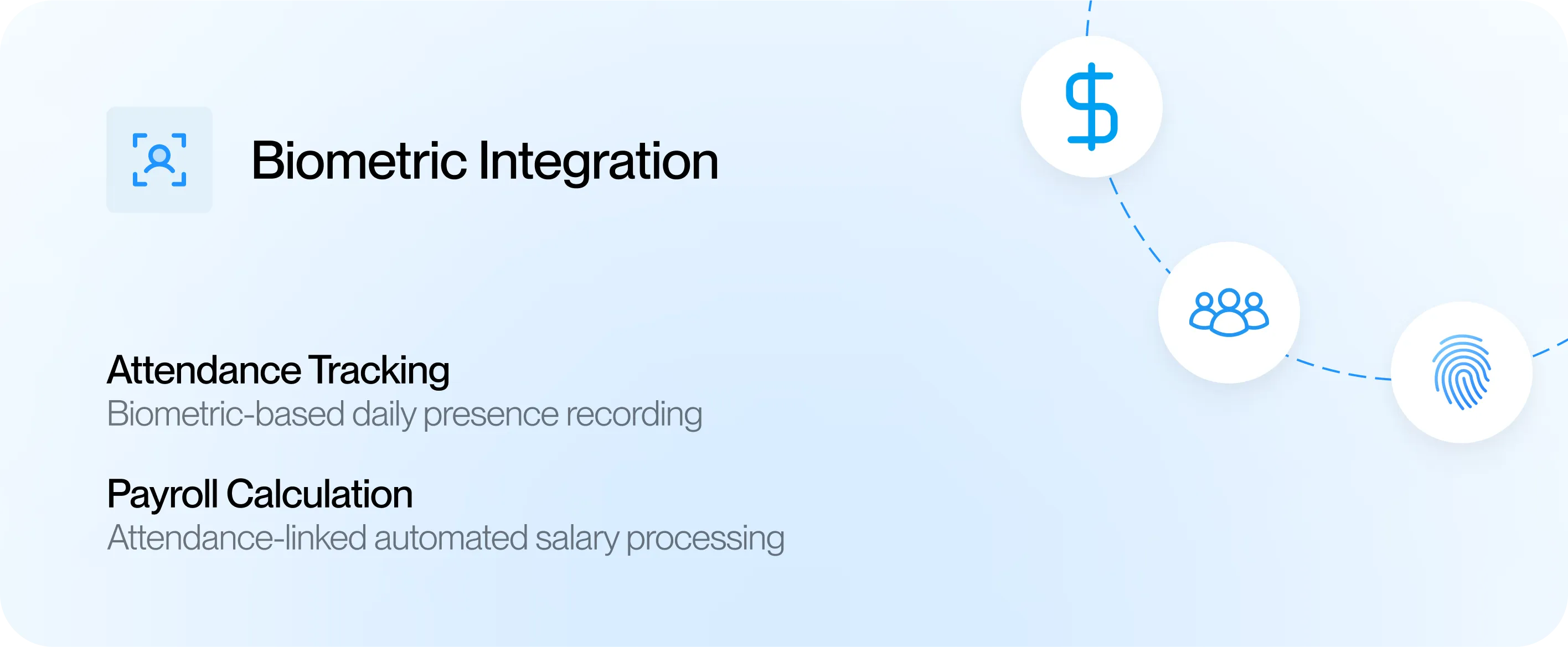 Biometric Integration

Attendance Tracking
Biometric-based daily presence recording

Payroll Calculation
Attendance-linked automated salary processing